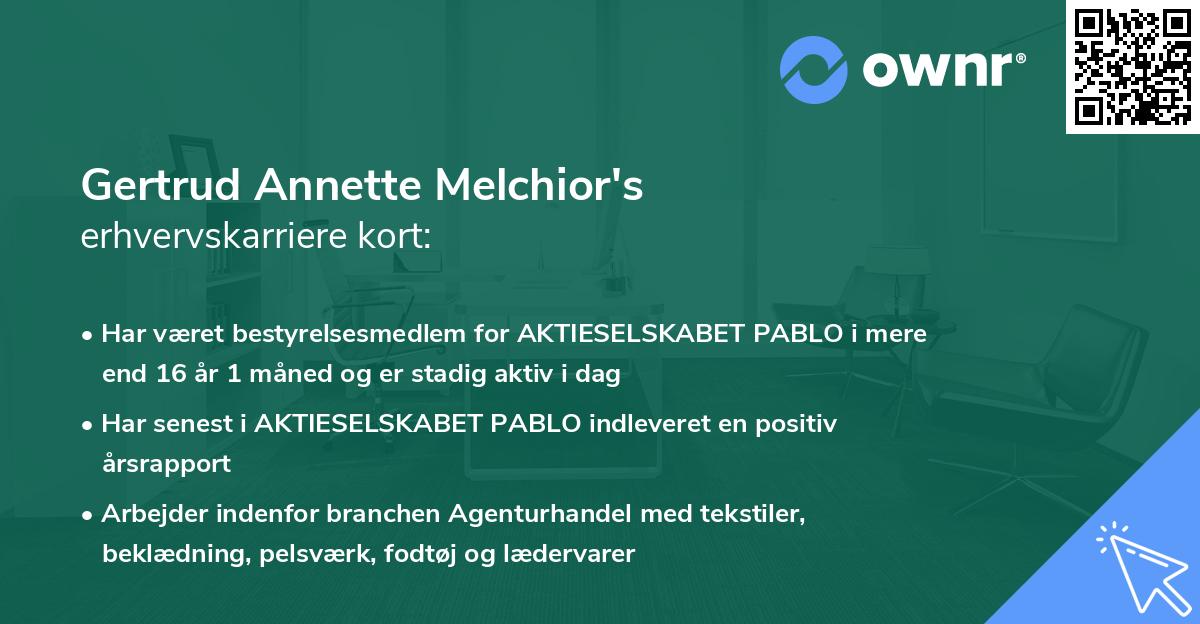 ownr®

Gertrud Annette Melchior's erhvervskarriere kort:

• Har været bestyrelsesmedlem for AKTIESELSKABET PABLO i mere end 16 år 1 måned og er stadig aktiv i dag

• Har senest i AKTIESELSKABET PABLO indleveret en positiv årsrapport

• Arbejder indenfor branchen Agenturhandel med tekstiler, beklædning, pelsværk, fodtøj og lædervarer